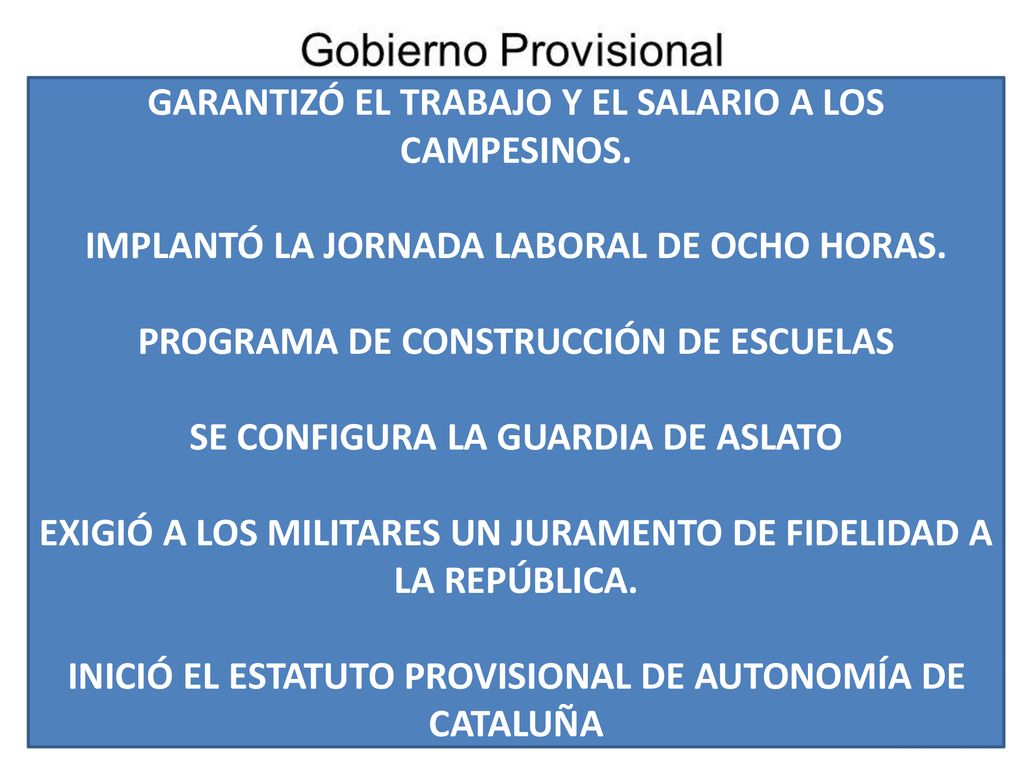 Gobierno Provisional

GARANTIZÓ EL TRABAJO Y EL SALARIO A LOS CAMPESINOS.

IMPLANTÓ LA JORNADA LABORAL DE OCHO HORAS.

PROGRAMA DE CONSTRUCCIÓN DE ESCUELAS

SE CONFIGURA LA GUARDIA DE ASLATO

EXIGIÓ A LOS MILITARES UN JURAMENTO DE FIDELIDAD A LA REPÚBLICA.

INICIÓ EL ESTATUTO PROVISIONAL DE AUTONOMÍA DE CATALUÑA